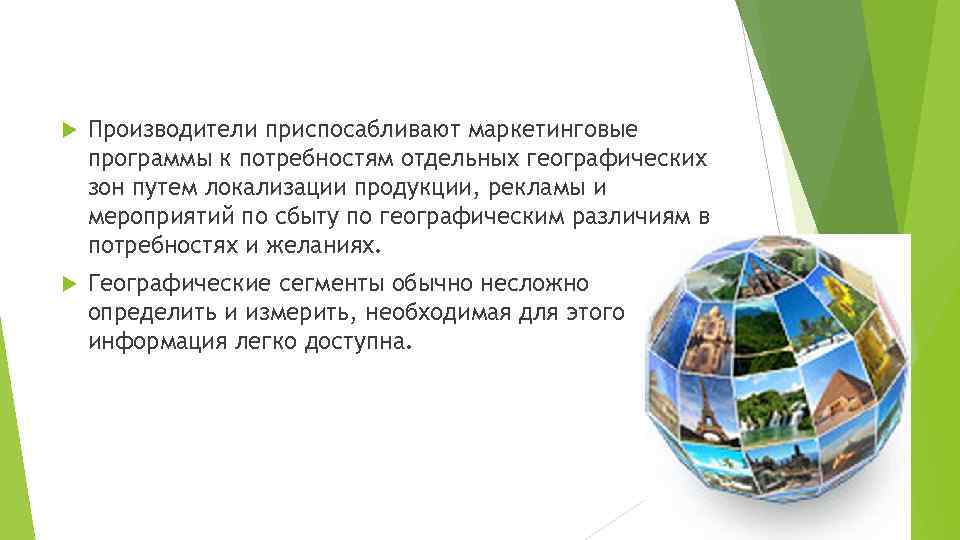 Производители приспосабливают маркетинговые программы к потребностям отдельных географических зон путем локализации продукции, рекламы и мероприятий по сбыту по географическим различиям в потребностях и желаниях.

Географические сегменты обычно несложно определить и измерить, необходимая для этого информация легко доступна.